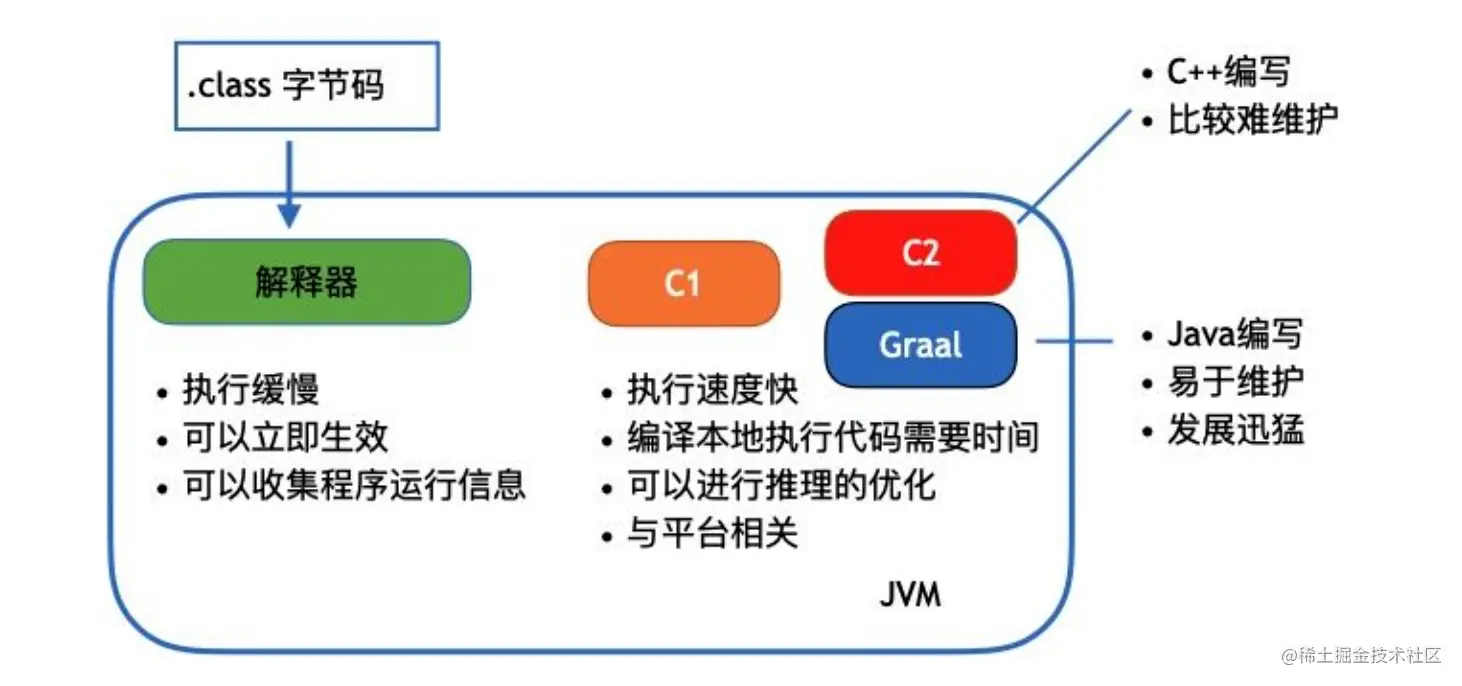 .class 字节码

• C++编写
• 比较难维护

解释器

C1

C2

Graal

• Java编写
• 易于维护
• 发展迅猛

• 执行缓慢
• 可以立即生效
• 可以收集程序运行信息

• 执行速度快
• 编译本地执行代码需要时间
• 可以进行推理的优化
• 与平台相关

JVM

@稀土掘金技术社区